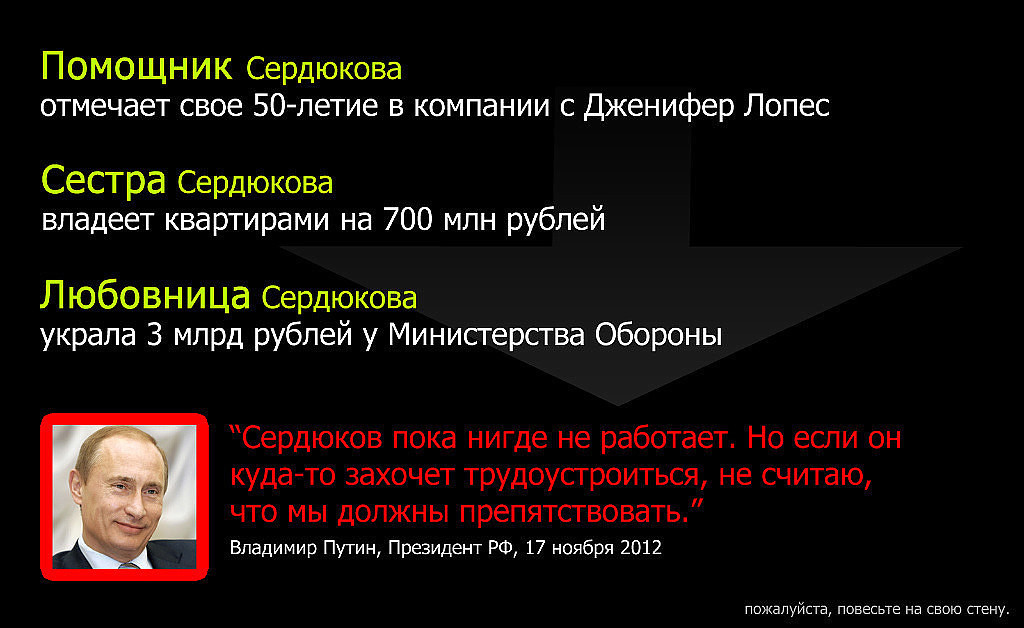 Помощник Сердюкова
отмечает свое 50-летие в компании с Дженифер Лопес

Сестра Сердюкова
владеет квартирами на 700 млн рублей

Любовница Сердюкова
украла 3 млрд рублей у Министерства Обороны

“Сердюков пока нигде не работает. Но если он куда-то захочет трудоустроиться, не считаю, что мы должны препятствовать.”

Владимир Путин, Президент РФ, 17 ноября 2012

пожалуйста, повесьте на свою стену.